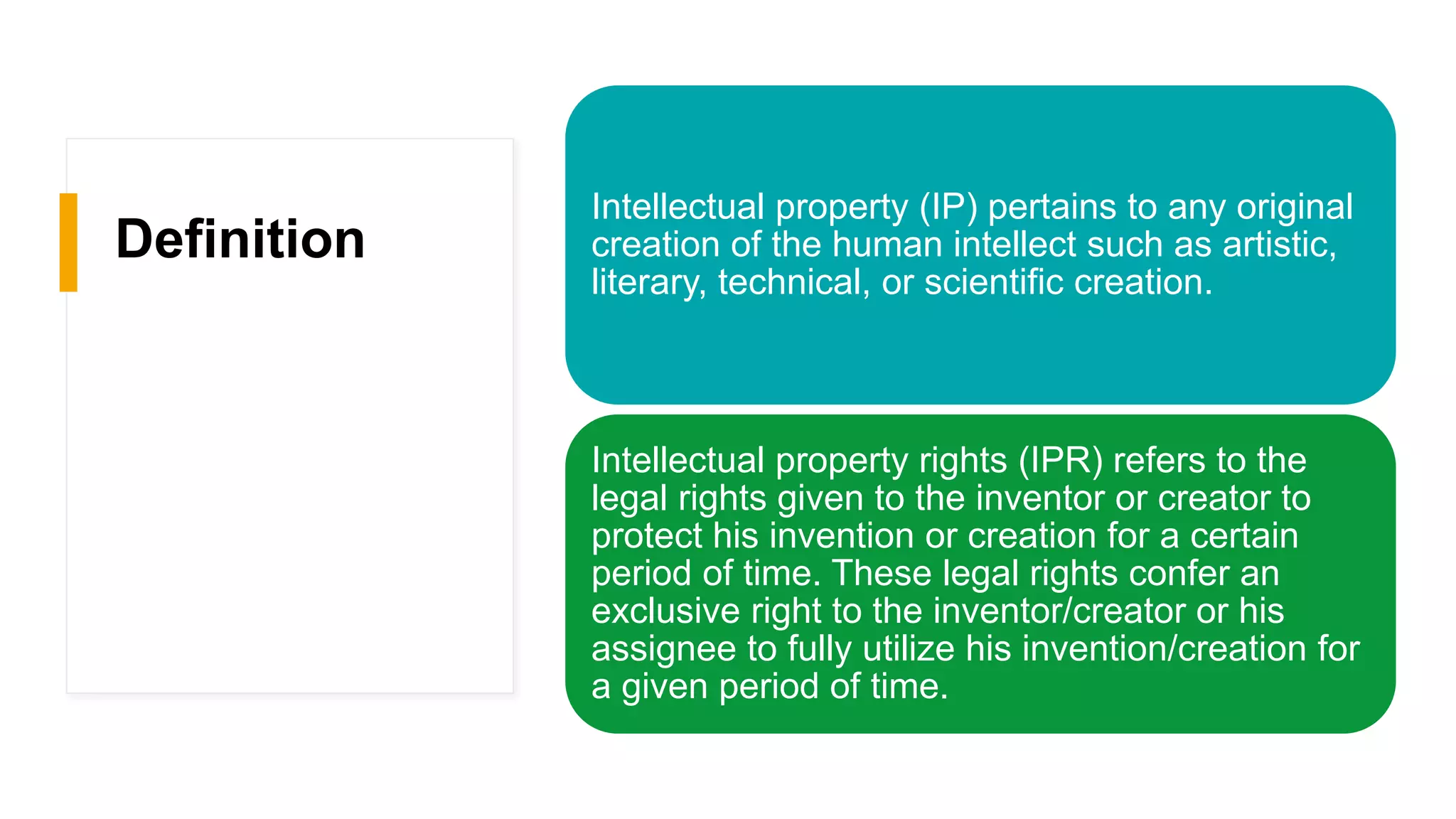 Definition

Intellectual property (IP) pertains to any original creation of the human intellect such as artistic, literary, technical, or scientific creation.

Intellectual property rights (IPR) refers to the legal rights given to the inventor or creator to protect his invention or creation for a certain period of time. These legal rights confer an exclusive right to the inventor/creator or his assignee to fully utilize his invention/creation for a given period of time.